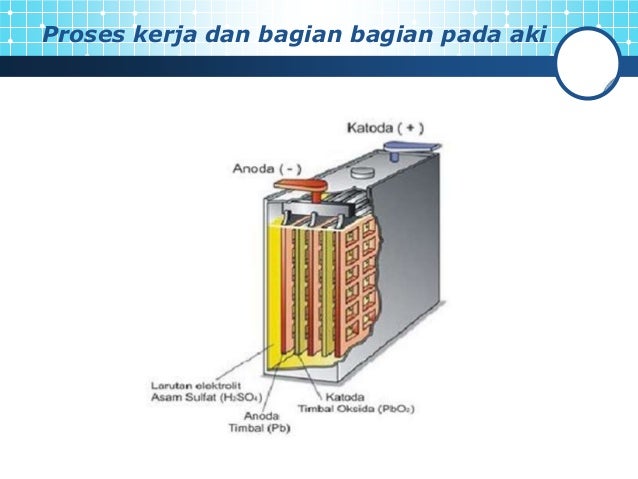 Proses kerja dan bagian bagian pada aki

Katoda ( + )

Anoda ( - )

Larutan elektrolit Asam Sulfat ($H_2SO_4$)

Anoda Timbal (Pb)

Katoda Timbal Oksida ($PbO_2$)